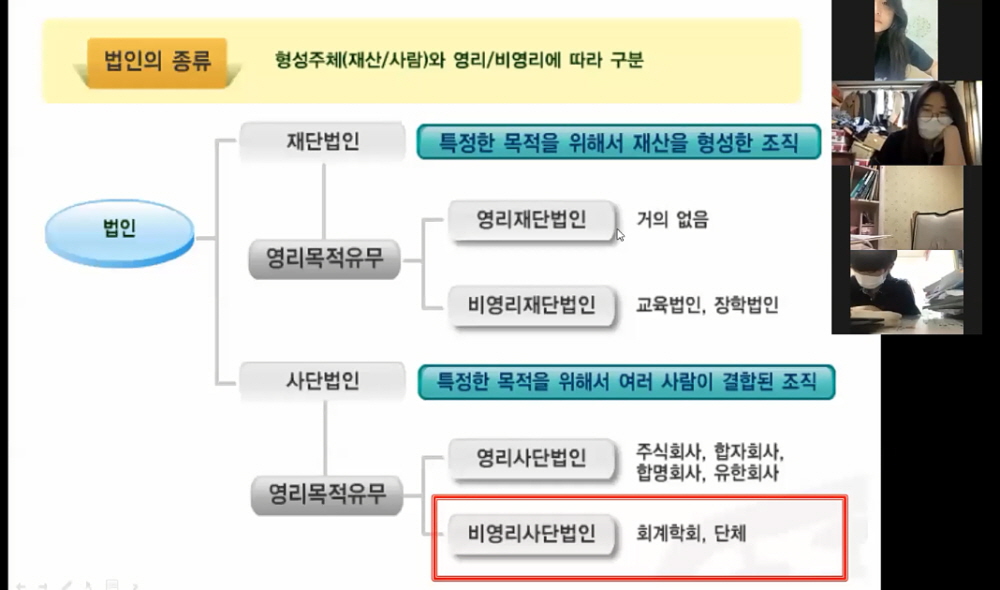 법인의 종류 형성주체(재산/사람)와 영리/비영리에 따라 구분

법인

재단법인
특정한 목적을 위해서 재산을 형성한 조직

영리목적유무

영리재단법인
거의 없음

비영리재단법인
교육법인, 장학법인

사단법인
특정한 목적을 위해서 여러 사람이 결합된 조직

영리목적유무

영리사단법인
주식회사, 합자회사, 합명회사, 유한회사

비영리사단법인
회계학회, 단체